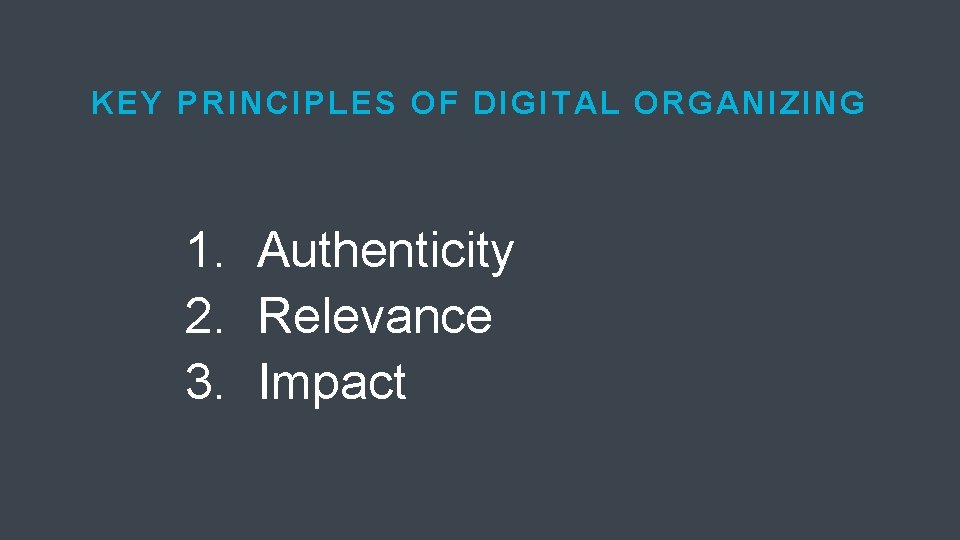 KEY PRINCIPLES OF DIGITAL ORGANIZING

1. Authenticity
2. Relevance
3. Impact